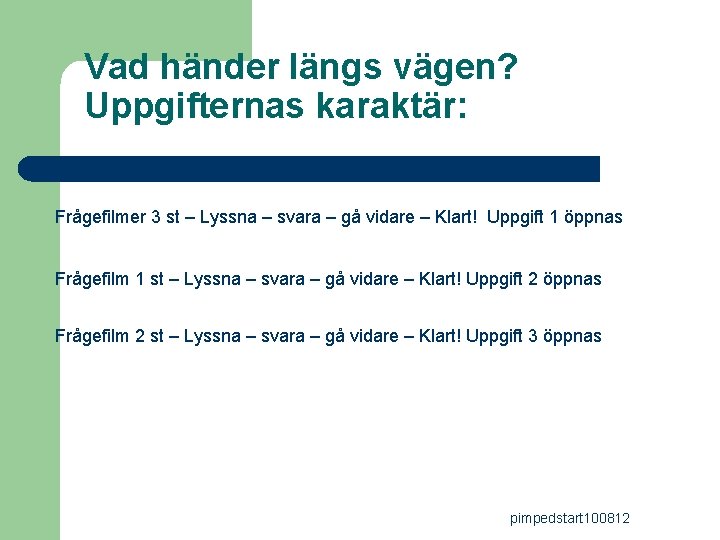 Vad händer längs vägen?
Uppgifternas karaktär:

Frågefilmer 3 st – Lyssna – svara – gå vidare – Klart!  Uppgift 1 öppnas

Frågefilm 1 st – Lyssna – svara – gå vidare – Klart! Uppgift 2 öppnas

Frågefilm 2 st – Lyssna – svara – gå vidare – Klart! Uppgift 3 öppnas

pimpedstart100812